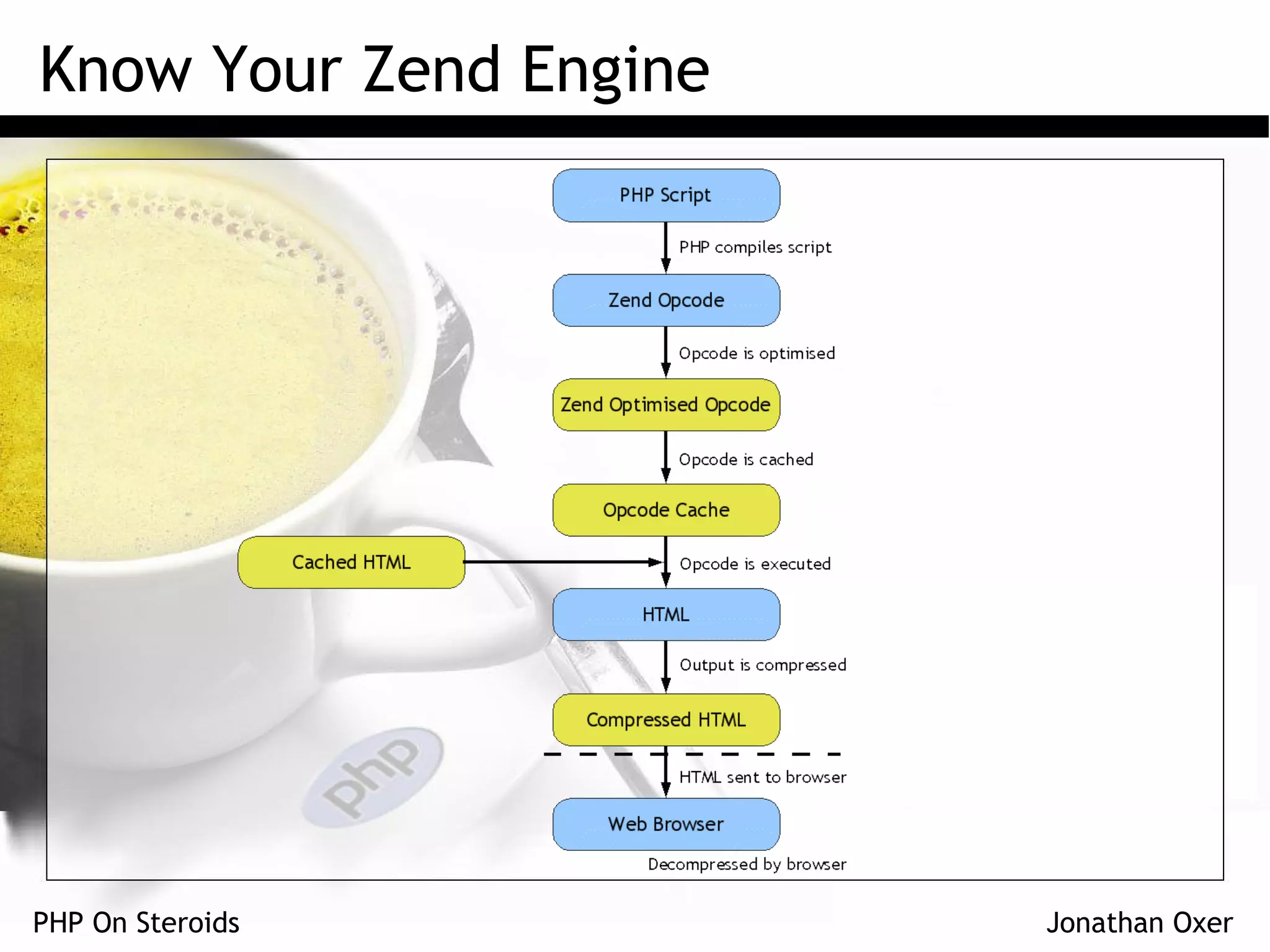 Know Your Zend Engine

PHP Script

PHP compiles script

Zend Opcode

Opcode is optimised

Zend Optimised Opcode

Opcode is cached

Opcode Cache

Cached HTML

Opcode is executed

HTML

Output is compressed

Compressed HTML

HTML sent to browser

Web Browser

Decompressed by browser

php

PHP On Steroids

Jonathan Oxer